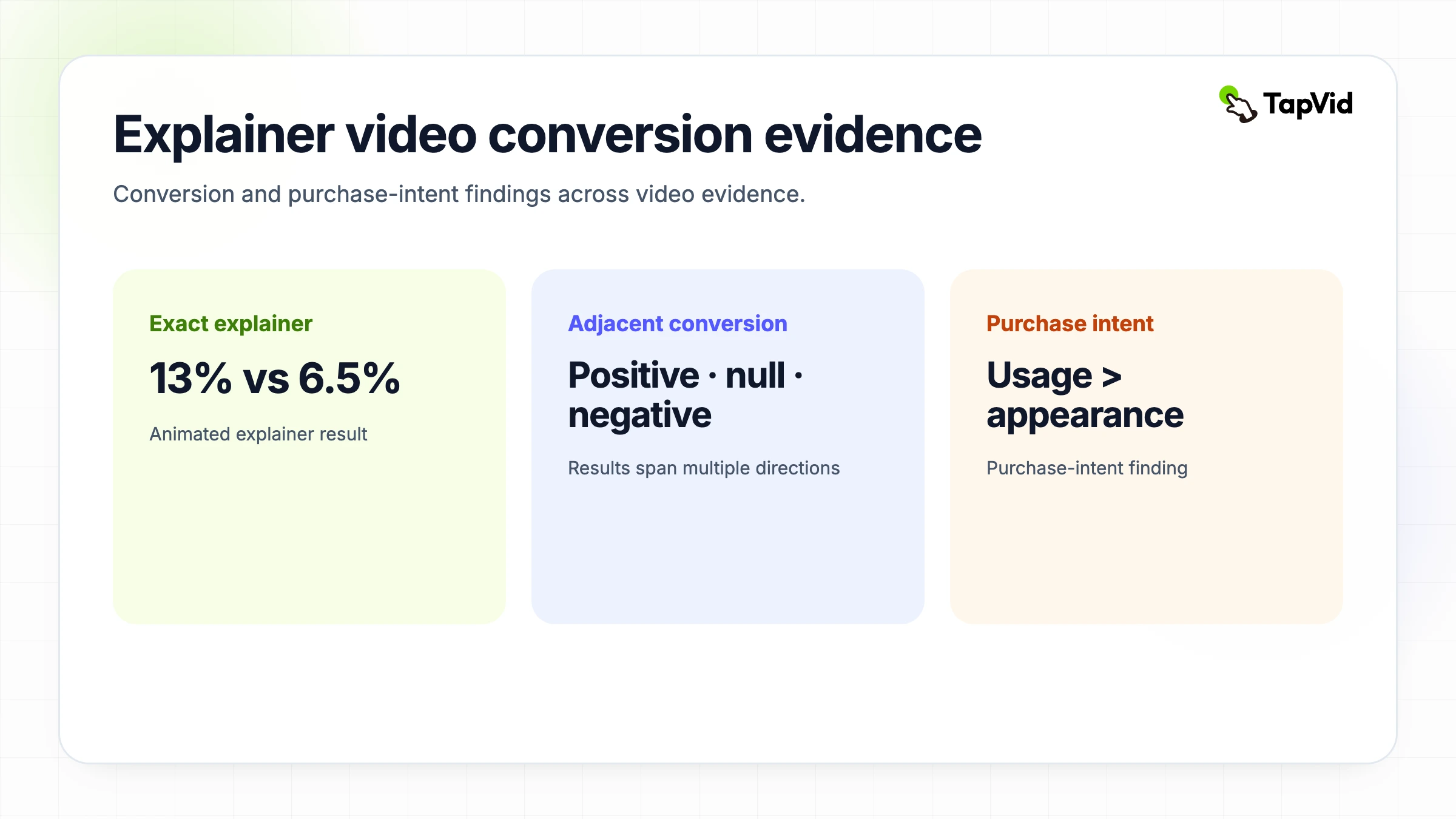 TapVid

Explainer video conversion evidence

Conversion and purchase-intent findings across video evidence.

Exact explainer

13% vs 6.5%

Animated explainer result

Adjacent conversion

Positive · null · negative

Results span multiple directions

Purchase intent

Usage > appearance

Purchase-intent finding